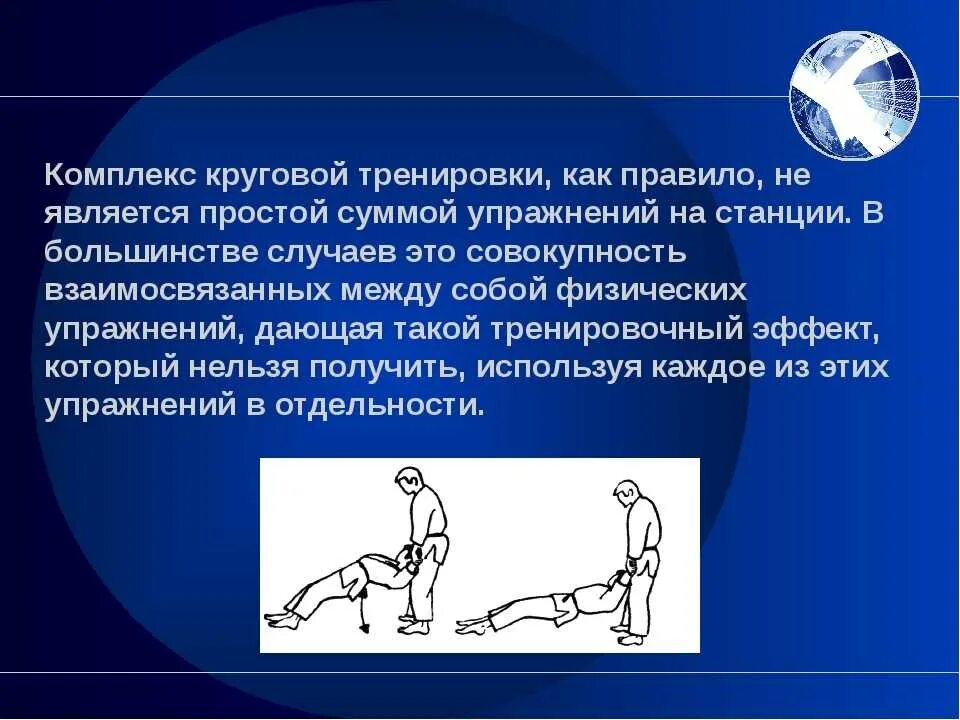 Комплекс круговой тренировки, как правило, не является простой суммой упражнений на станции. В большинстве случаев это совокупность взаимосвязанных между собой физических упражнений, дающая такой тренировочный эффект, который нельзя получить, используя каждое из этих упражнений в отдельности.